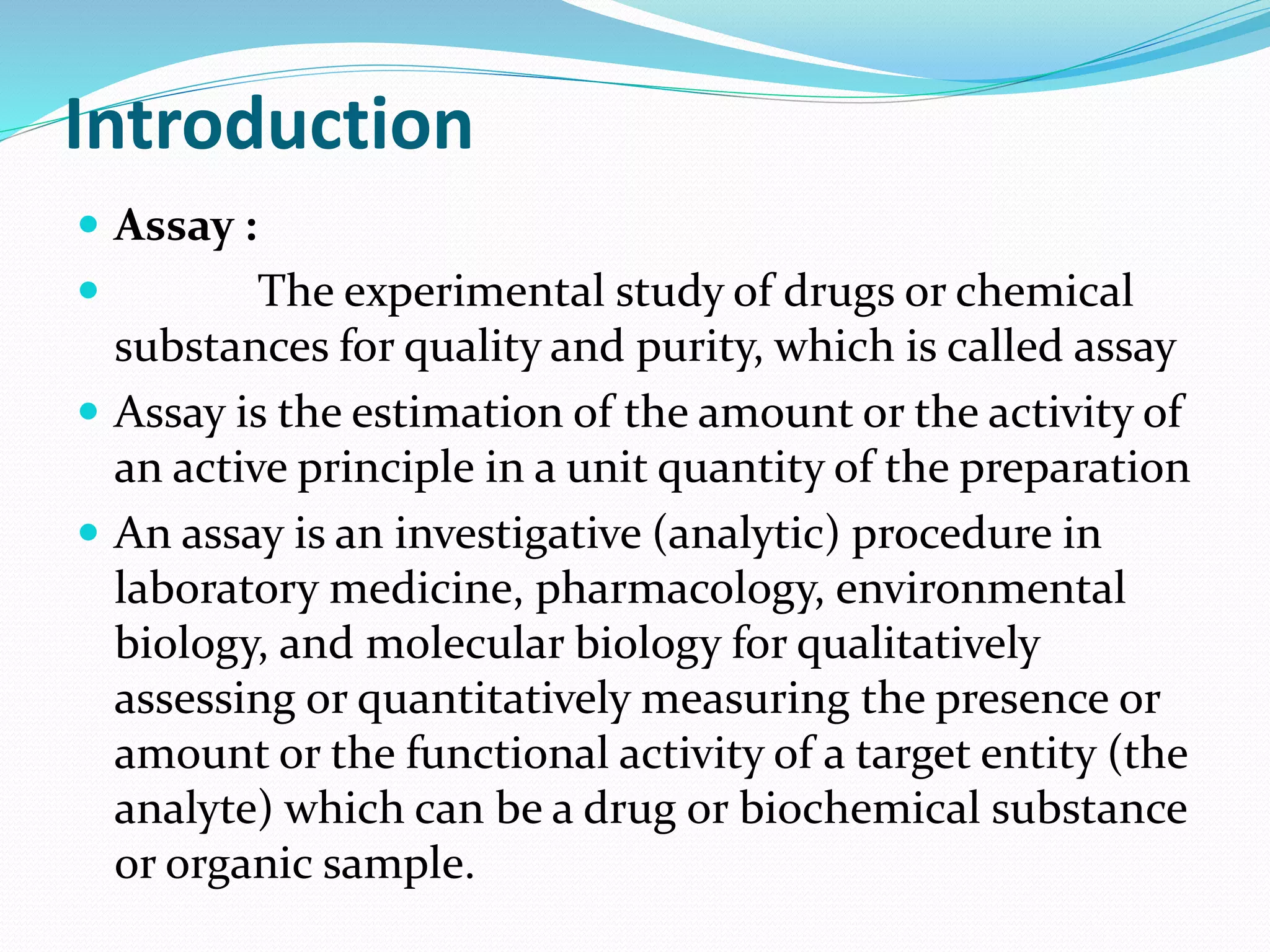 Introduction

- Assay :
- The experimental study of drugs or chemical substances for quality and purity, which is called assay
- Assay is the estimation of the amount or the activity of an active principle in a unit quantity of the preparation
- An assay is an investigative (analytic) procedure in laboratory medicine, pharmacology, environmental biology, and molecular biology for qualitatively assessing or quantitatively measuring the presence or amount or the functional activity of a target entity (the analyte) which can be a drug or biochemical substance or organic sample.